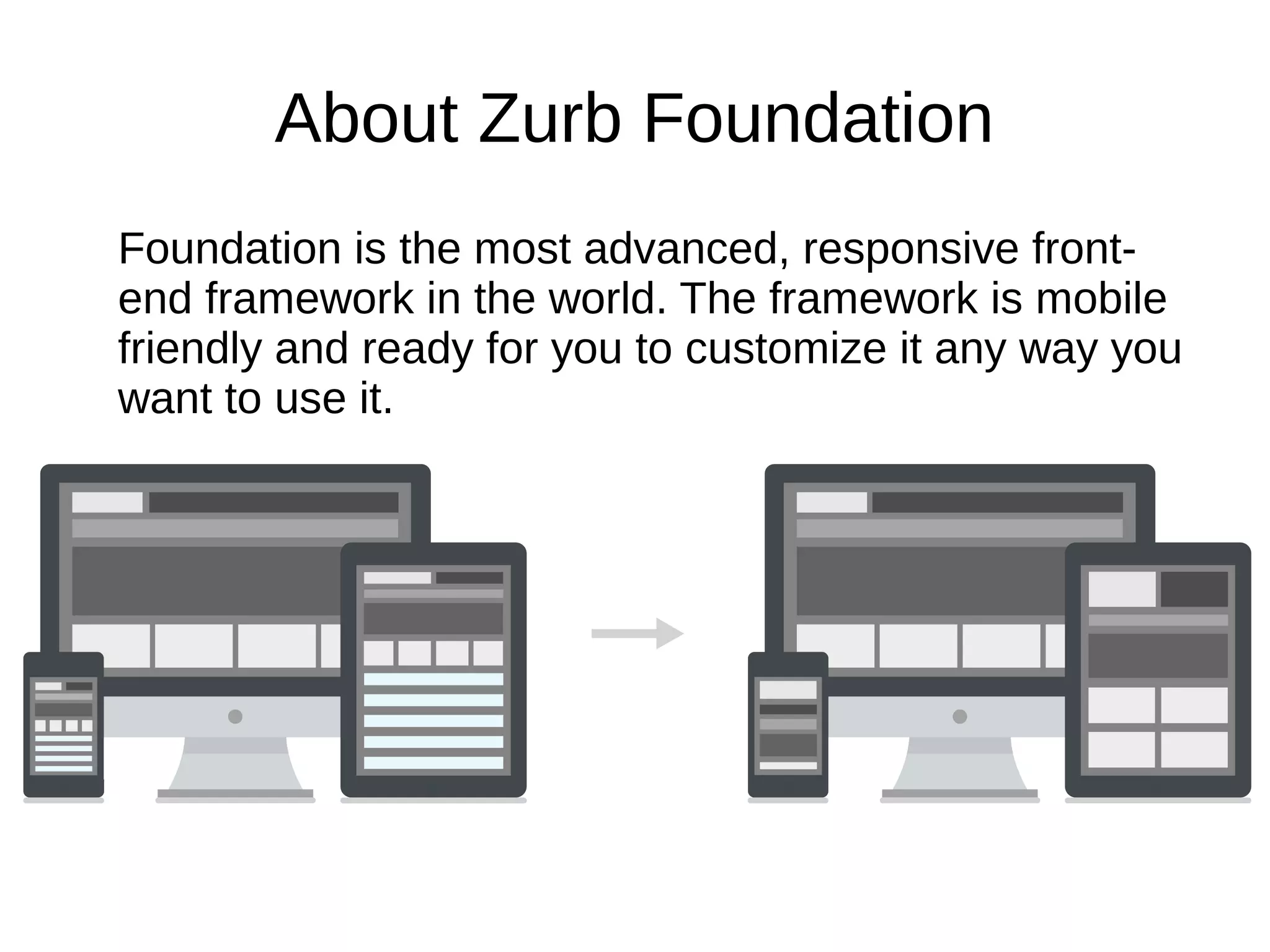 About Zurb Foundation

Foundation is the most advanced, responsive front-end framework in the world. The framework is mobile friendly and ready for you to customize it any way you want to use it.